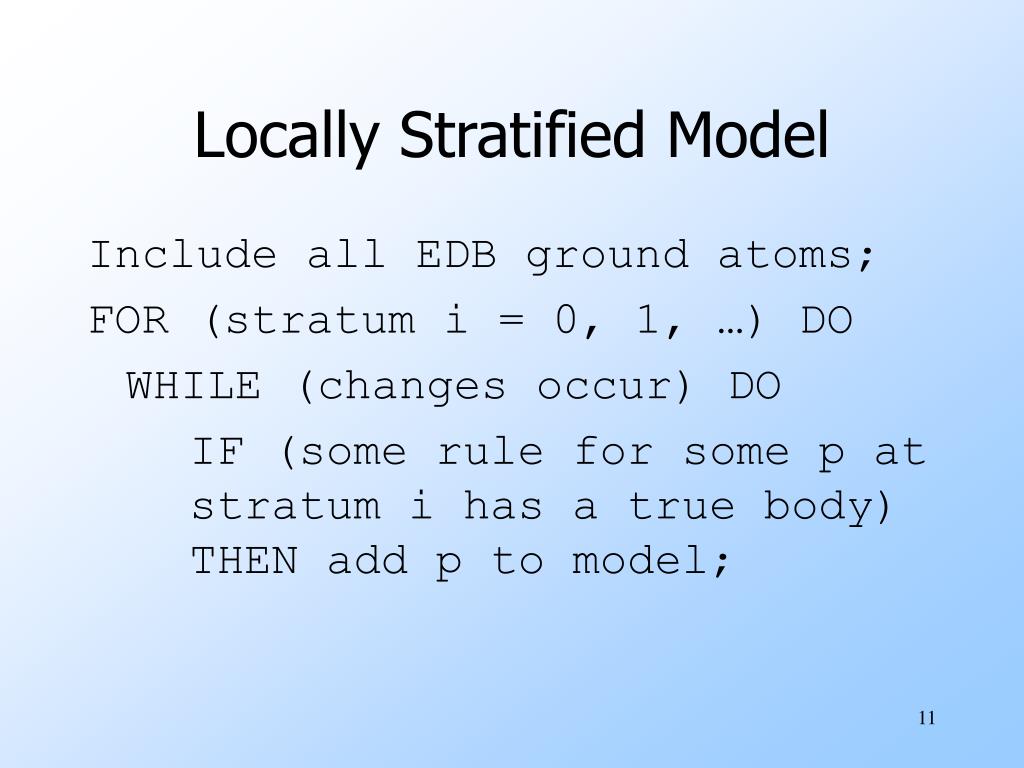 Locally Stratified Model

Include all EDB ground atoms;
FOR (stratum i = 0, 1, …) DO
WHILE (changes occur) DO
IF (some rule for some p at stratum i has a true body) THEN add p to model;

11